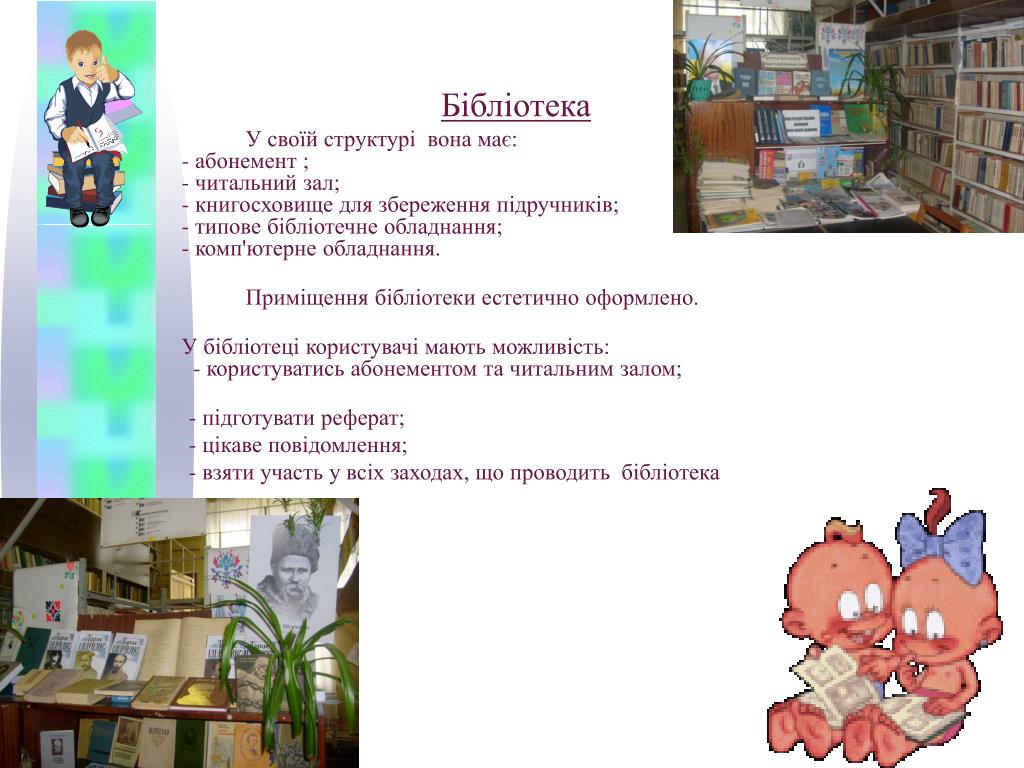 Бібліотека

У своїй структурі вона має:
- абонемент ;
- читальний зал;
- книгосховище для збереження підручників;
- типове бібліотечне обладнання;
- комп'ютерне обладнання.

Приміщення бібліотеки естетично оформлено.

У бібліотеці користувачі мають можливість:
- користуватись абонементом та читальним залом;

- підготувати реферат;
- цікаве повідомлення;
- взяти участь у всіх заходах, що проводить бібліотека